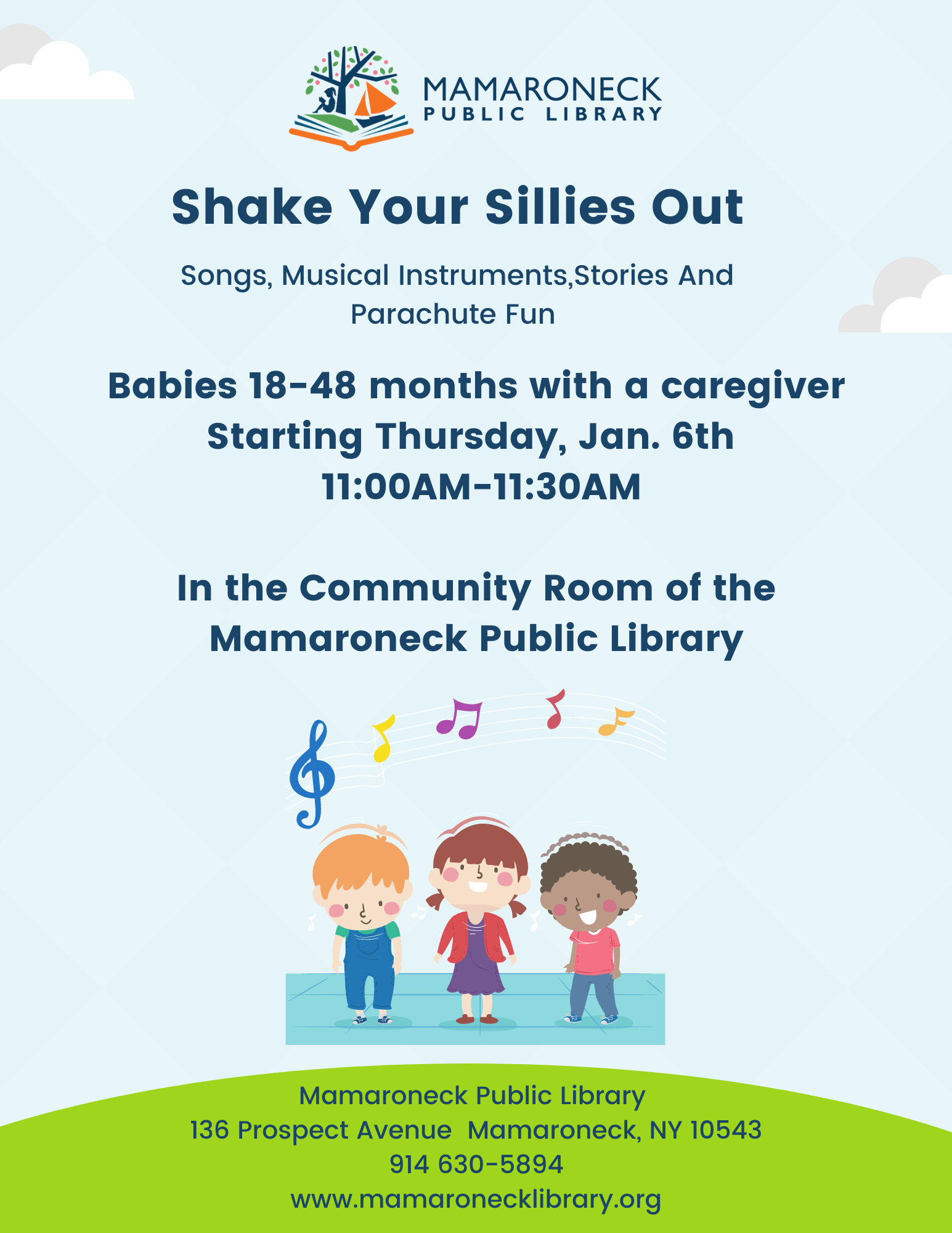 MAMARONECK
PUBLIC LIBRARY

Shake Your Sillies Out

Songs, Musical Instruments,Stories And Parachute Fun

Babies 18-48 months with a caregiver
Starting Thursday, Jan. 6th
11:00AM-11:30AM

In the Community Room of the Mamaroneck Public Library

Mamaroneck Public Library
136 Prospect Avenue Mamaroneck, NY 10543
914 630-5894
www.mamaronecklibrary.org